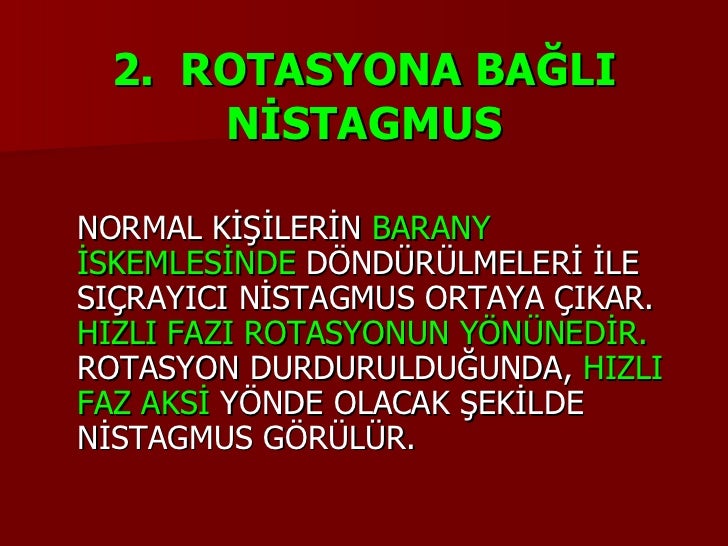 2. ROTASYONA BAĞLI NİSTAGMUS

NORMAL KİŞİLERİN BARANY İSKEMLESİNDE DÖNDÜRÜLMELERİ İLE SIÇRAYICI NİSTAGMUS ORTAYA ÇIKAR. HIZLI FAZI ROTASYONUN YÖNÜNEDİR. ROTASYON DURDURULDUĞUNDA, HIZLI FAZ AKSİ YÖNDE OLACAK ŞEKİLDE NİSTAGMUS GÖRÜLÜR.